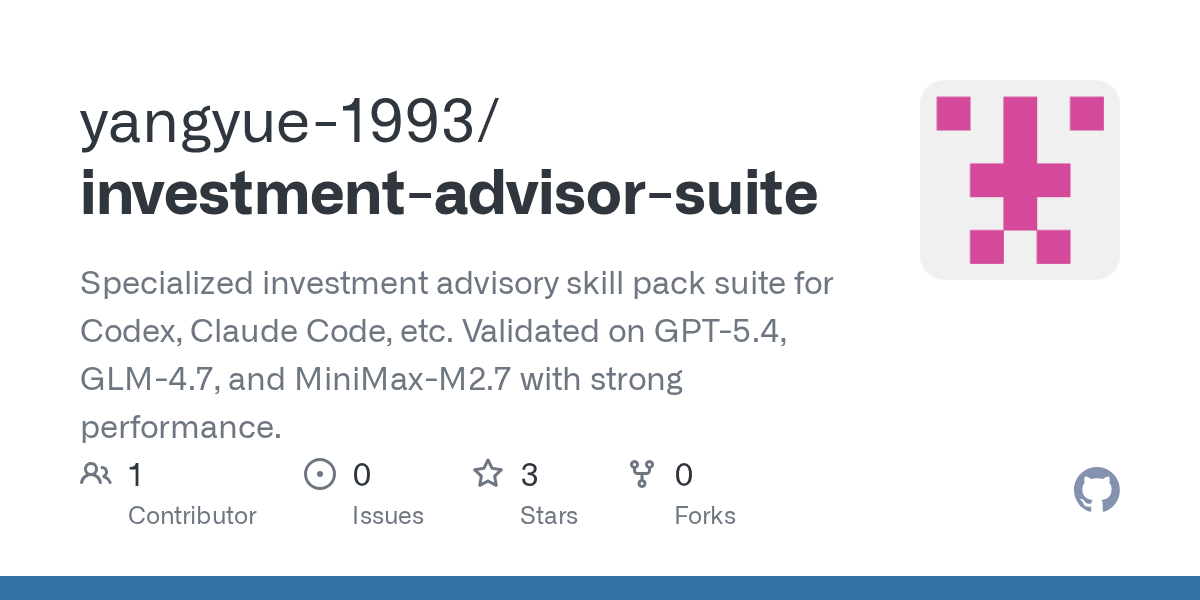 yangyue-1993/
investment-advisor-suite

Specialized investment advisory skill pack suite for Codex, Claude Code, etc. Validated on GPT-5.4, GLM-4.7, and MiniMax-M2.7 with strong performance.

1
Contributor

0
Issues

3
Stars

0
Forks